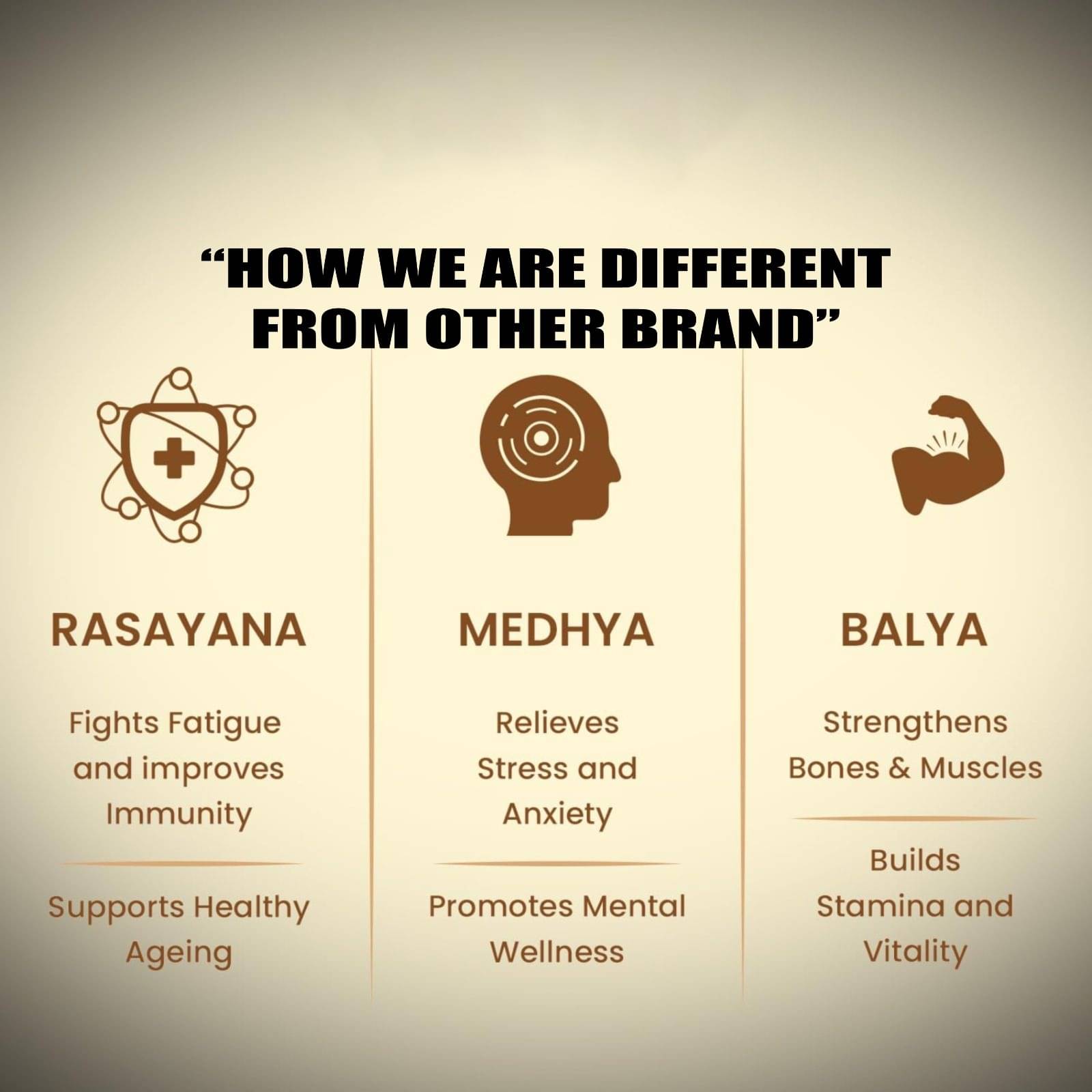 “HOW WE ARE DIFFERENT FROM OTHER BRAND”

RASAYANA

Fights Fatigue and improves Immunity

Supports Healthy Ageing

MEDHYA

Relieves Stress and Anxiety

Promotes Mental Wellness

BALYA

Strengthens Bones & Muscles

Builds Stamina and Vitality